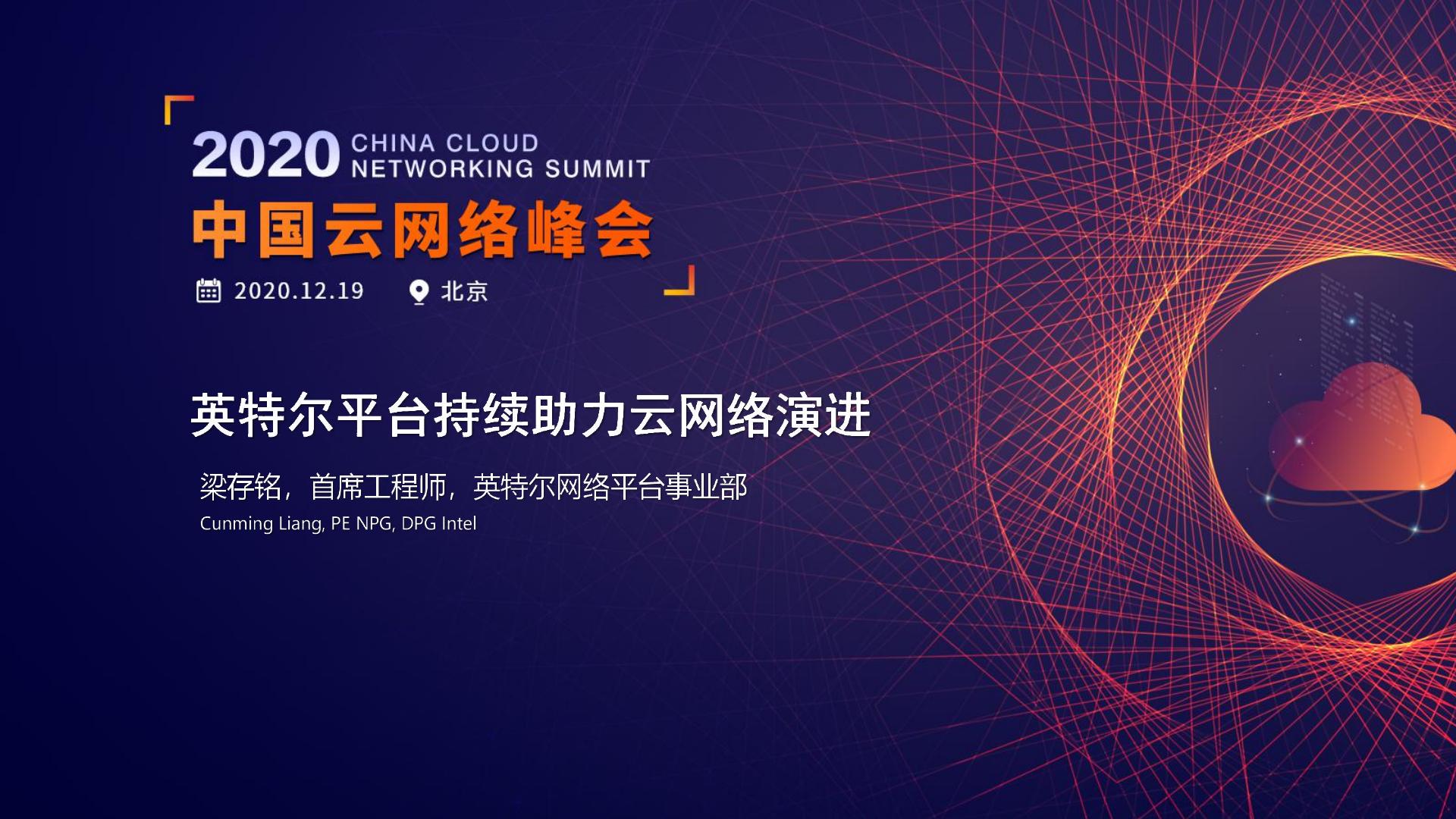 2020 CHINA CLOUD NETWORKING SUMMIT
中国云网络峰会
2020.12.19 北京

英特尔平台持续助力云网络演进

梁存铭，首席工程师，英特尔网络平台事业部
Cunming Liang, PE NPG, DPG Intel